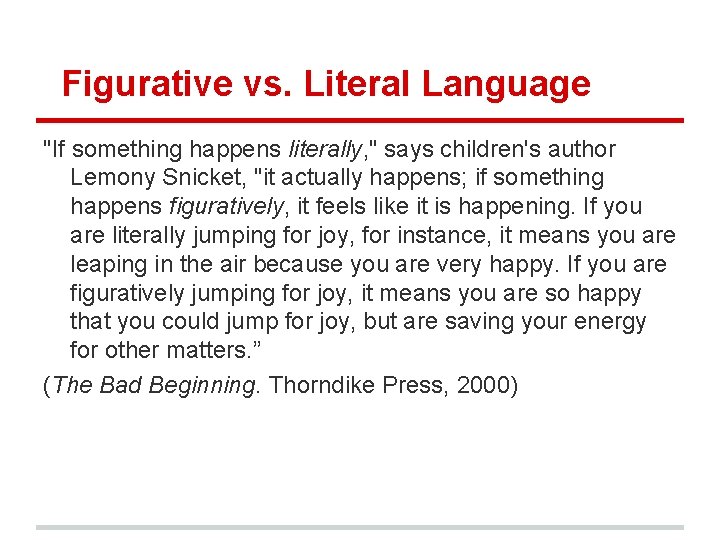 Figurative vs. Literal Language

"If something happens literally," says children's author Lemony Snicket, "it actually happens; if something happens figuratively, it feels like it is happening. If you are literally jumping for joy, for instance, it means you are leaping in the air because you are very happy. If you are figuratively jumping for joy, it means you are so happy that you could jump for joy, but are saving your energy for other matters.”

(The Bad Beginning. Thorndike Press, 2000)